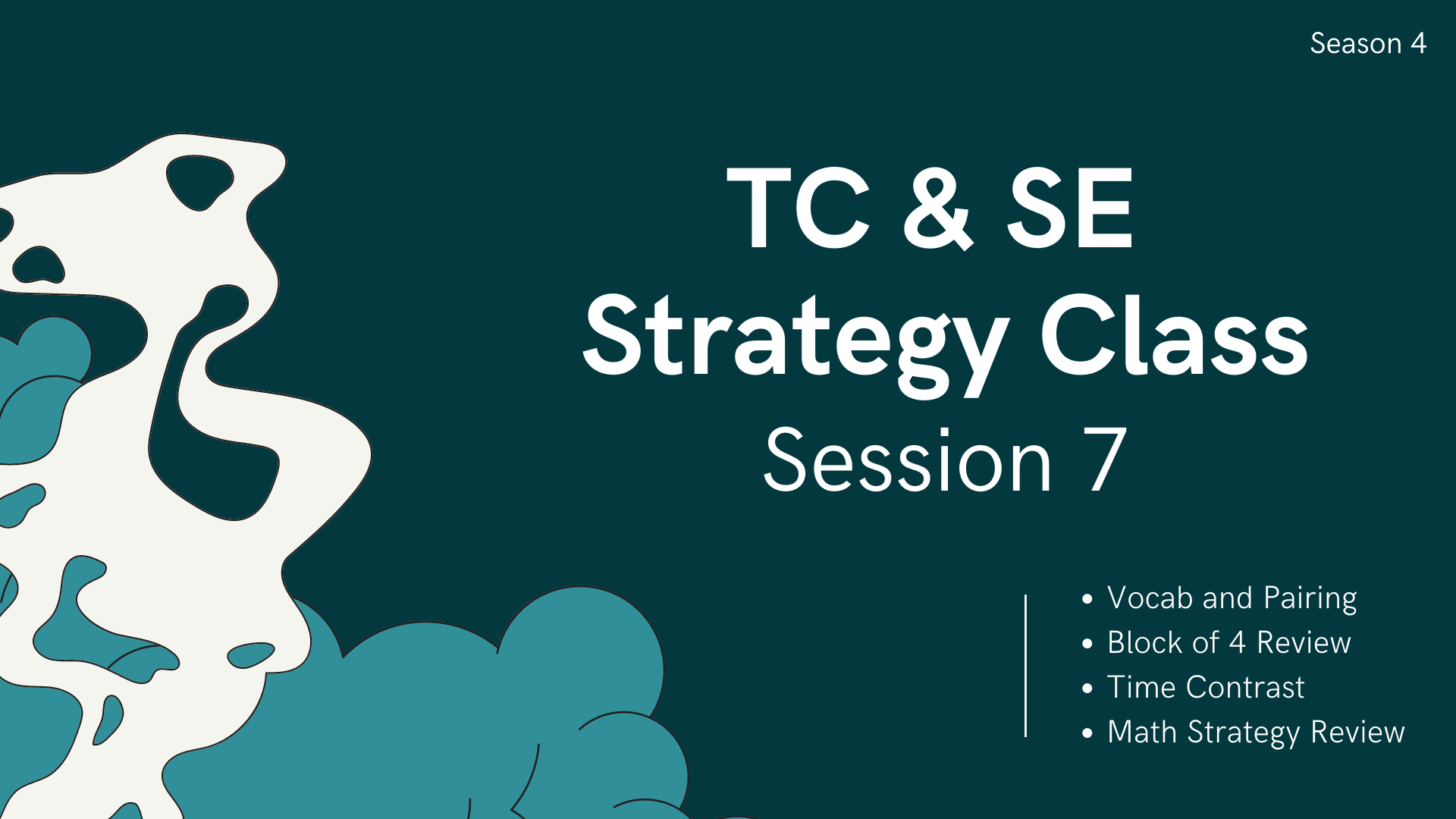 Season 4

TC & SE
Strategy Class
Session 7

• Vocab and Pairing
• Block of 4 Review
• Time Contrast
• Math Strategy Review